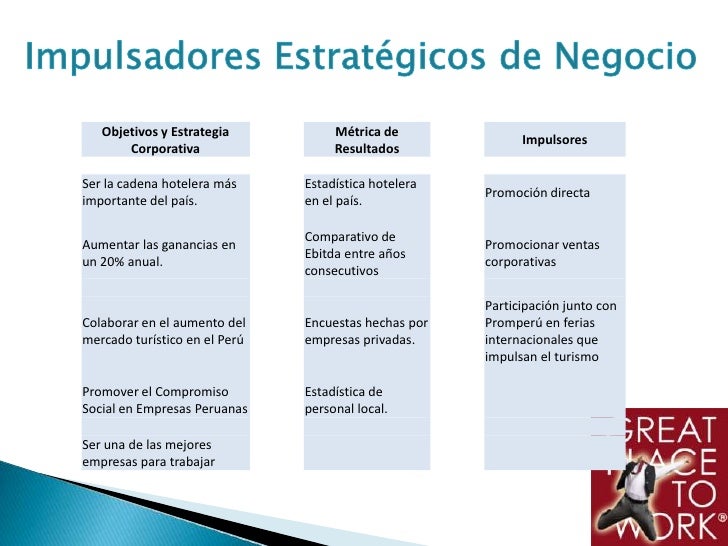 Impulsadores Estratégicos de Negocio

| Objetivos y Estrategia Corporativa | Métrica de Resultados | Impulsores |
|---|---|---|
| Ser la cadena hotelera más importante del país. | Estadística hotelera en el país. | Promoción directa |
| Aumentar las ganancias en un 20% anual. | Comparativo de Ebitda entre años consecutivos | Promocionar ventas corporativas |
| Colaborar en el aumento del mercado turístico en el Perú | Encuestas hechas por empresas privadas. | Participación junto con Promperú en ferias internacionales que impulsan el turismo |
| Promover el Compromiso Social en Empresas Peruanas | Estadística de personal local. | |
| Ser una de las mejores empresas para trabajar | | |

GREAT PLACE TO WORK®